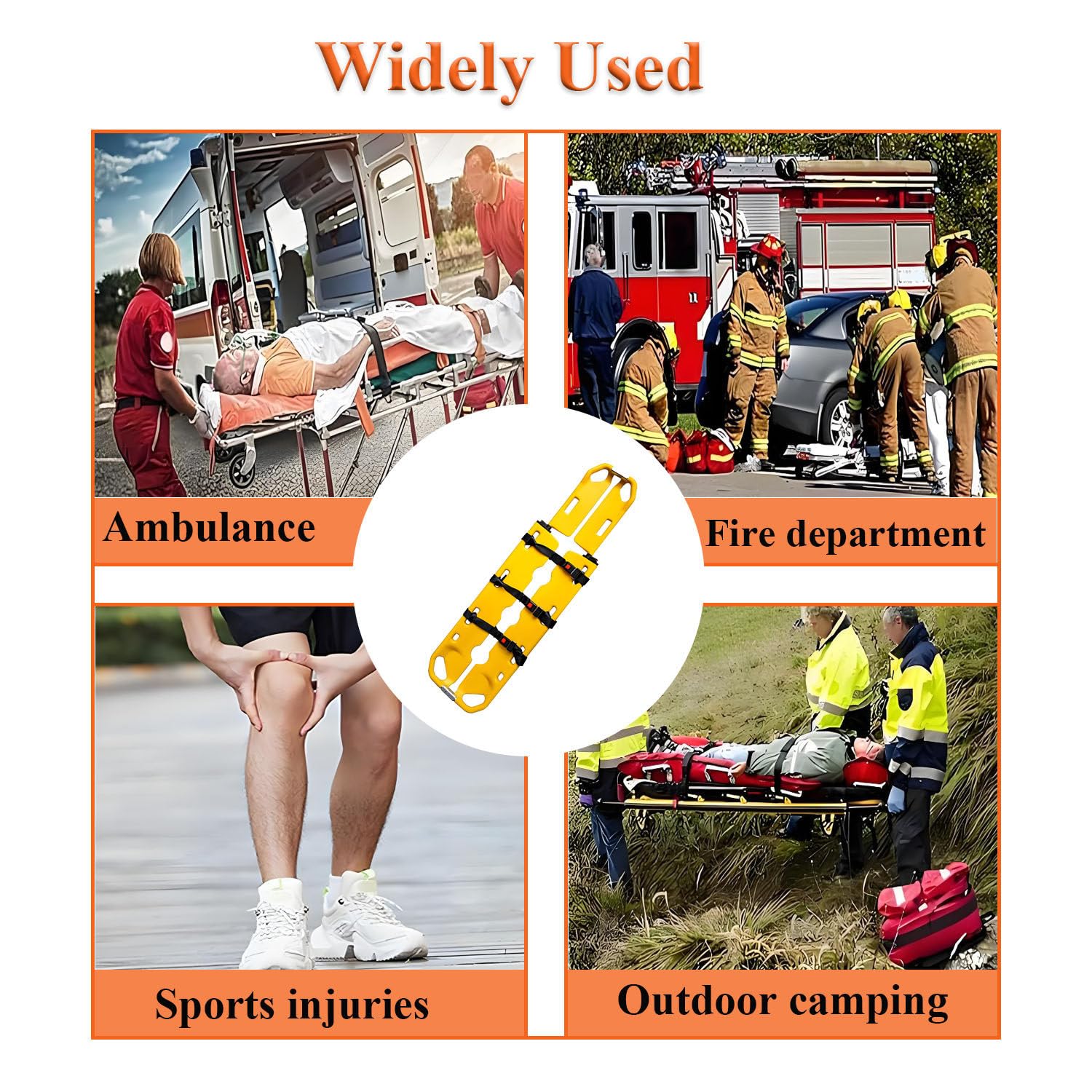 Widely Used

Ambulance

Fire department

Sports injuries

Outdoor camping